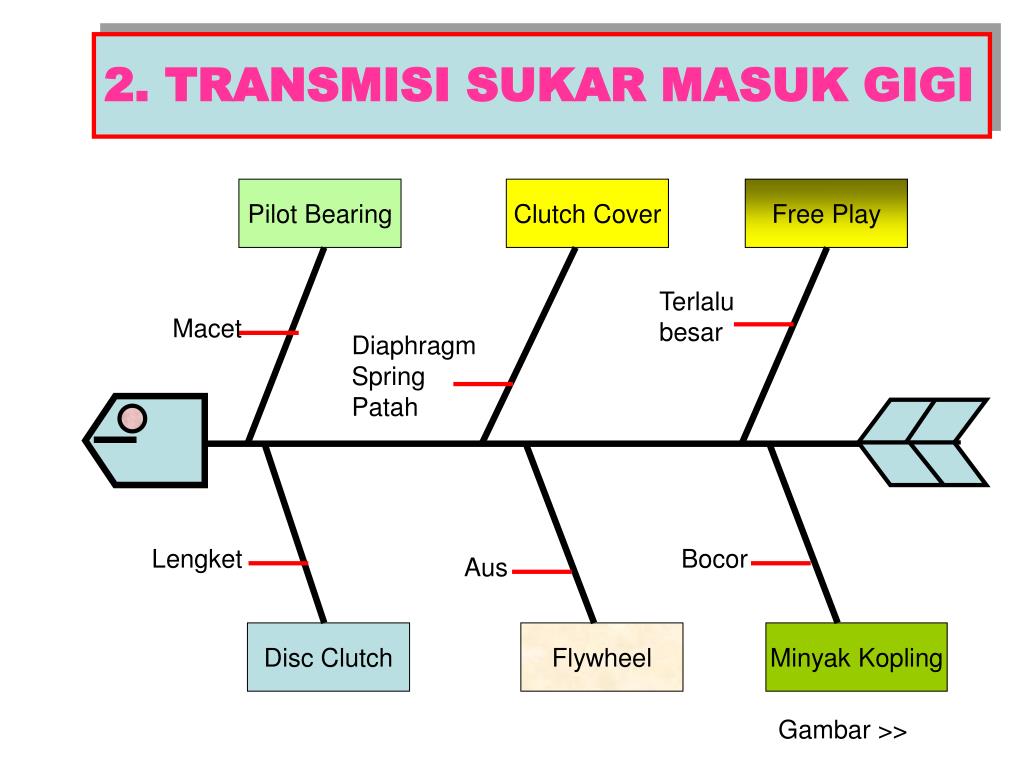 2. TRANSMISI SUKAR MASUK GIGI

Pilot Bearing

Clutch Cover

Free Play

Macet

Diaphragm Spring Patah

Terlalu besar

Lengket

Aus

Bocor

Disc Clutch

Flywheel

Minyak Kopling

Gambar >>